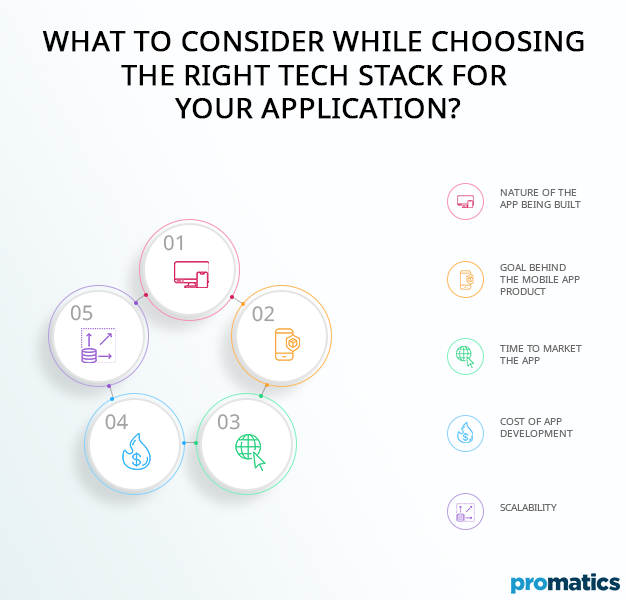 WHAT TO CONSIDER WHILE CHOOSING THE RIGHT TECH STACK FOR YOUR APPLICATION?

01

02

03

04

05

NATURE OF THE APP BEING BUILT

GOAL BEHIND THE MOBILE APP PRODUCT

TIME TO MARKET THE APP

COST OF APP DEVELOPMENT

SCALABILITY

promatics